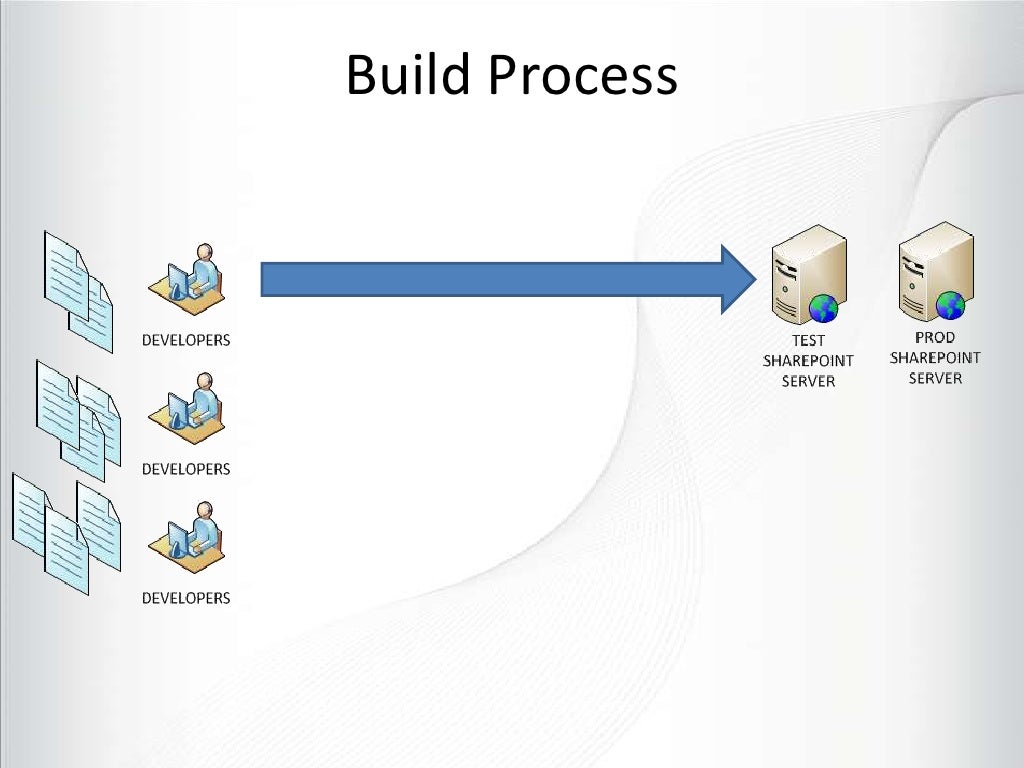 Build Process

DEVELOPERS

DEVELOPERS

DEVELOPERS

TEST SHAREPOINT SERVER

PROD SHAREPOINT SERVER